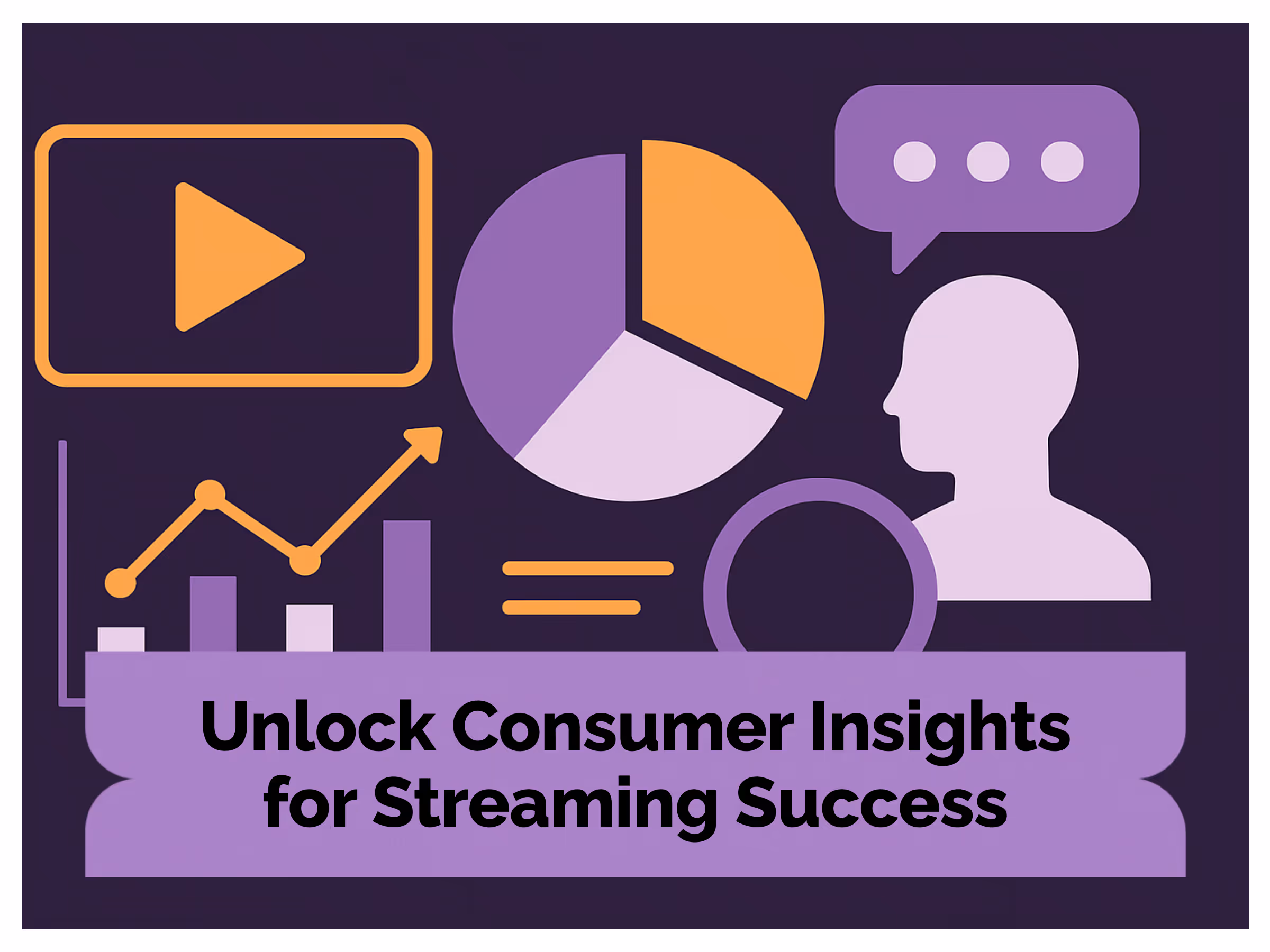 Unlock Consumer Insights for Streaming Success